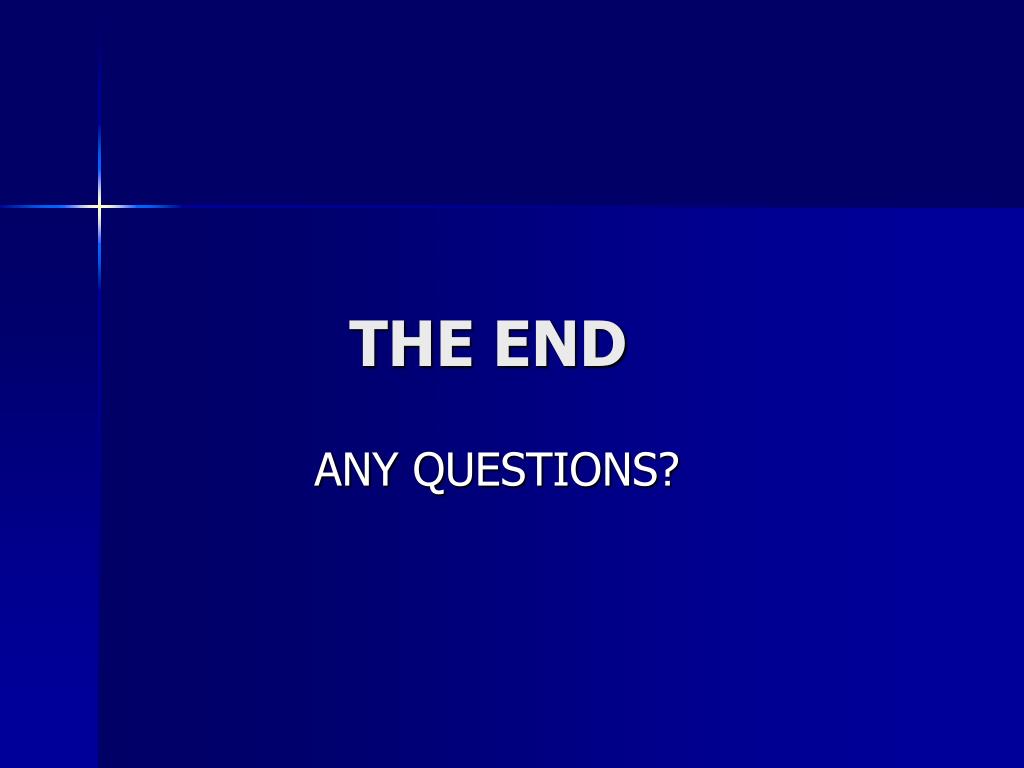 THE END

ANY QUESTIONS?